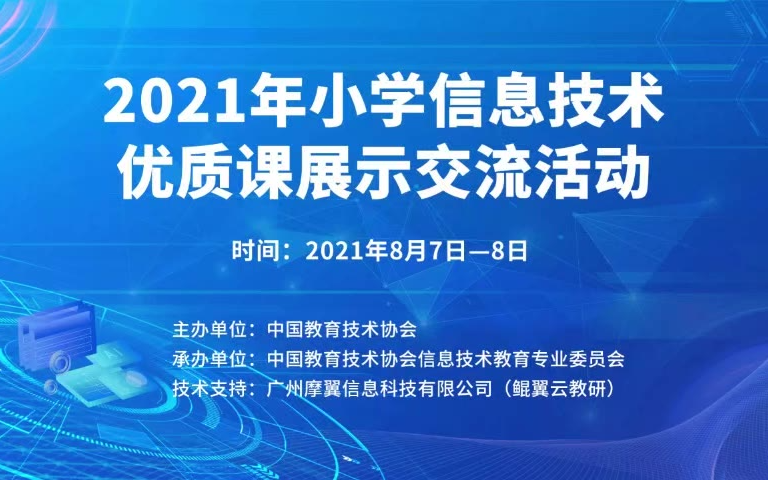 2021年小学信息技术
优质课展示交流活动

时间：2021年8月7日—8日

主办单位：中国教育技术协会
承办单位：中国教育技术协会信息技术教育专业委员会
技术支持：广州摩翼信息科技有限公司（鲲翼云教研）